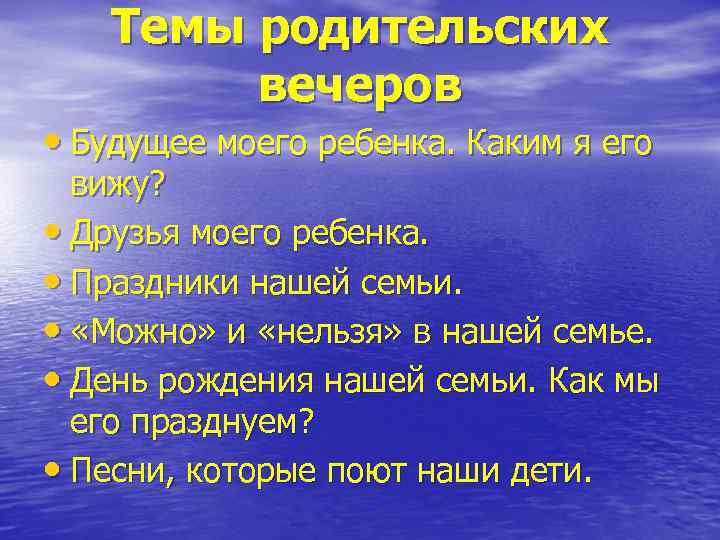 Темы родительских вечеров

• Будущее моего ребенка. Каким я его вижу?
• Друзья моего ребенка.
• Праздники нашей семьи.
• «Можно» и «нельзя» в нашей семье.
• День рождения нашей семьи. Как мы его празднуем?
• Песни, которые поют наши дети.